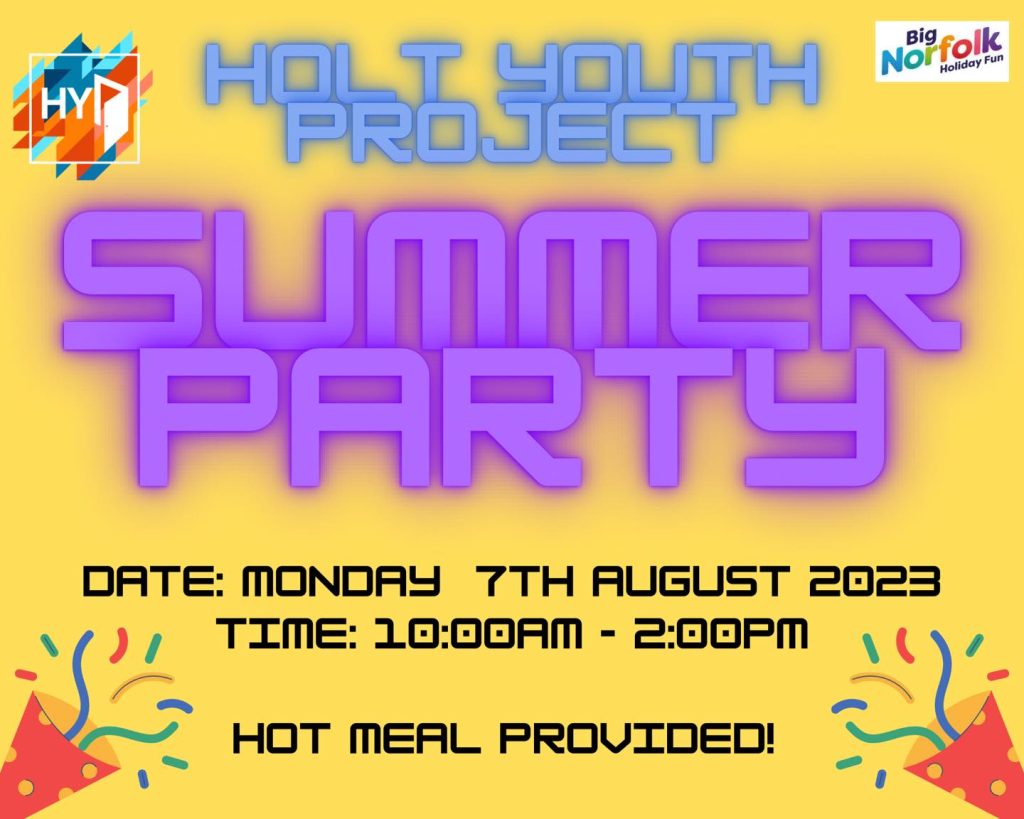 HYP

HOLT YOUTH PROJECT

Big Norfolk Holiday Fun

SUMMER PARTY

DATE: MONDAY 7TH AUGUST 2023
TIME: 10:00AM - 2:00PM

HOT MEAL PROVIDED!